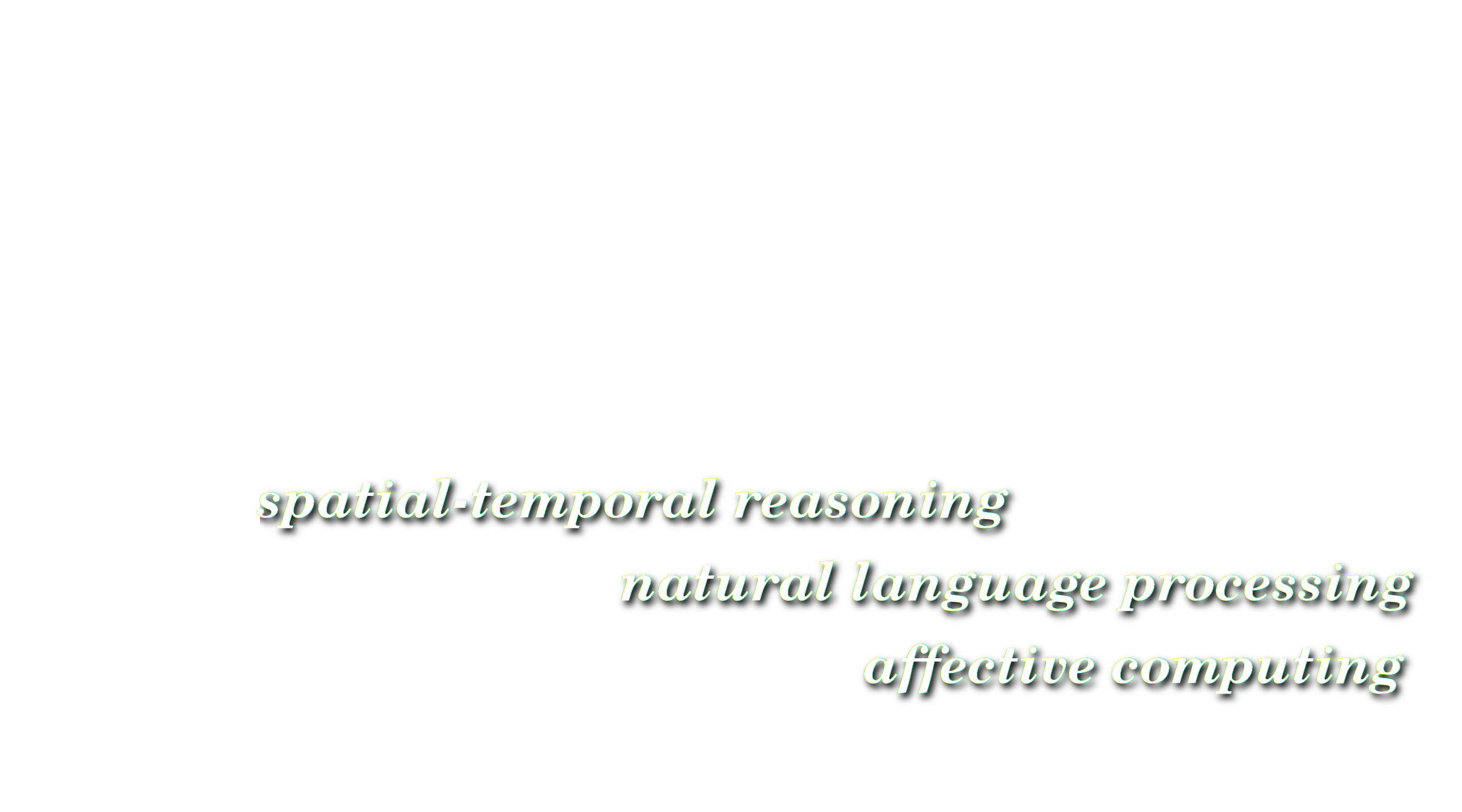 spatial-temporal reasoning
natural language processing
affective computing